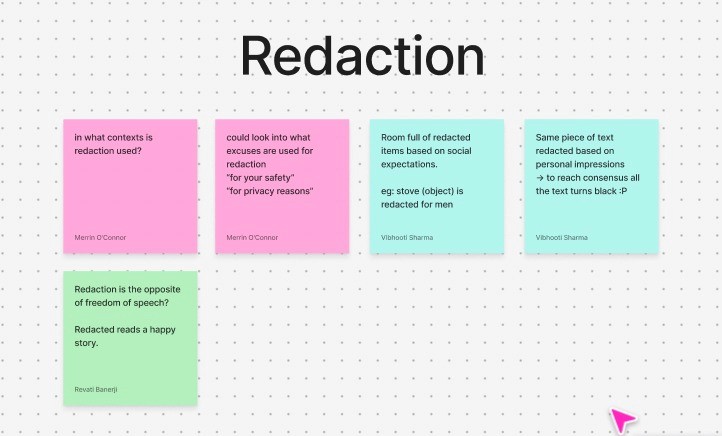 Redaction

in what contexts is redaction used?

Merrin O'Connor

could look into what excuses are used for redaction
"for your safety"
"for privacy reasons"

Merrin O'Connor

Room full of redacted items based on social expectations.

eg: stove (object) is redacted for men

Vibhooti Sharma

Same piece of text redacted based on personal impressions
→ to reach consensus all the text turns black :P

Vibhooti Sharma

Redaction is the opposite of freedom of speech?

Redacted reads a happy story.

Revati Banerji